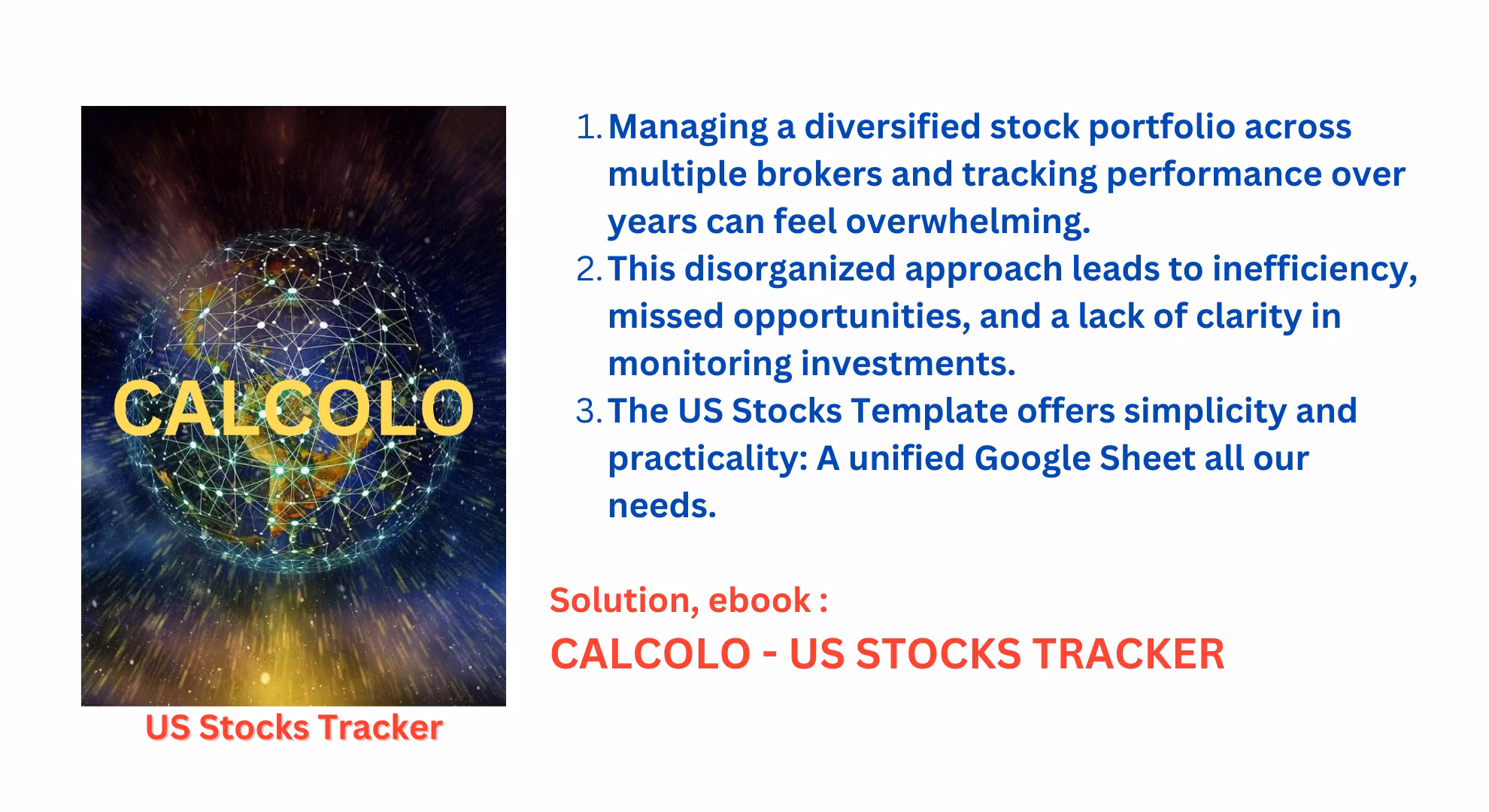 CALCOLO

US Stocks Tracker

1. Managing a diversified stock portfolio across multiple brokers and tracking performance over years can feel overwhelming.
2. This disorganized approach leads to inefficiency, missed opportunities, and a lack of clarity in monitoring investments.
3. The US Stocks Template offers simplicity and practicality: A unified Google Sheet all our needs.

Solution, ebook :

CALCOLO - US STOCKS TRACKER